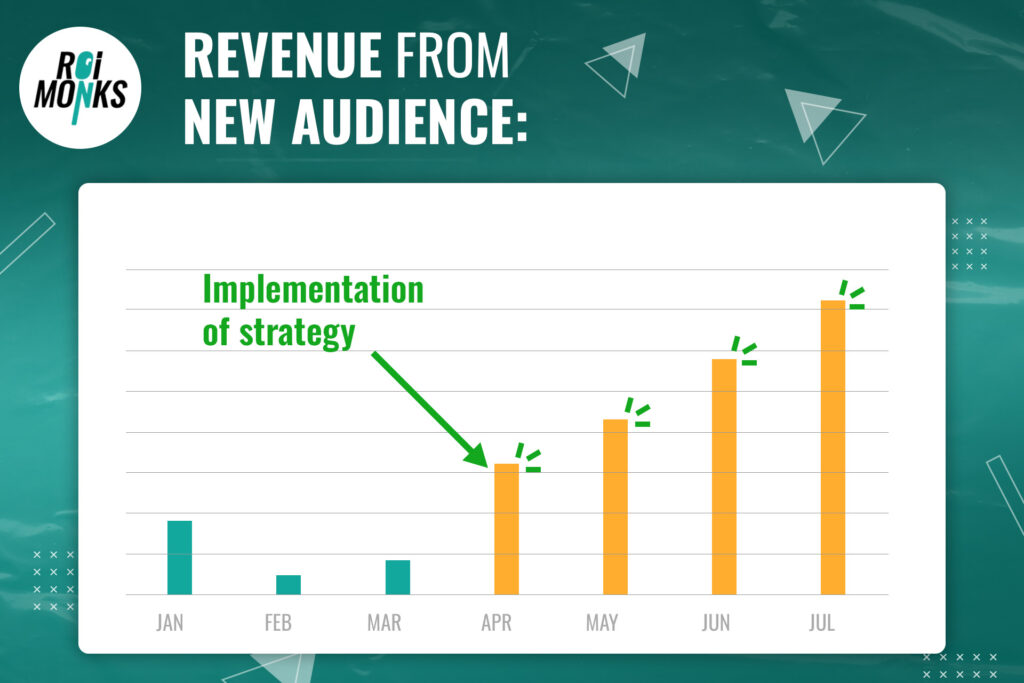 ROI MONKS

REVENUE FROM NEW AUDIENCE:

Implementation of strategy

JAN FEB MAR APR MAY JUN JUL